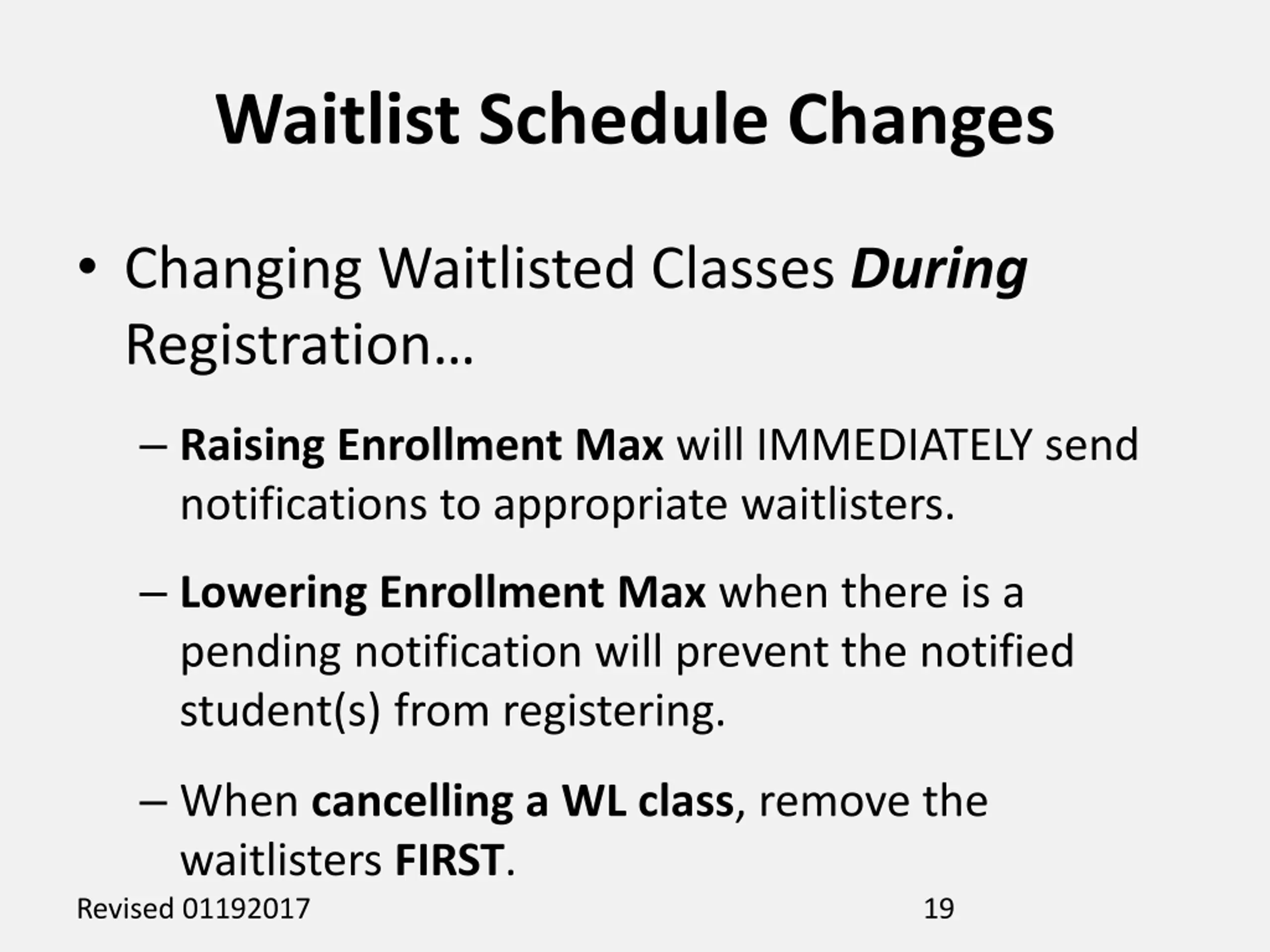 Waitlist Schedule Changes

• Changing Waitlisted Classes During Registration…

– Raising Enrollment Max will IMMEDIATELY send notifications to appropriate waitlisters.

– Lowering Enrollment Max when there is a pending notification will prevent the notified student(s) from registering.

– When cancelling a WL class, remove the waitlisters FIRST.

Revised 01192017

19